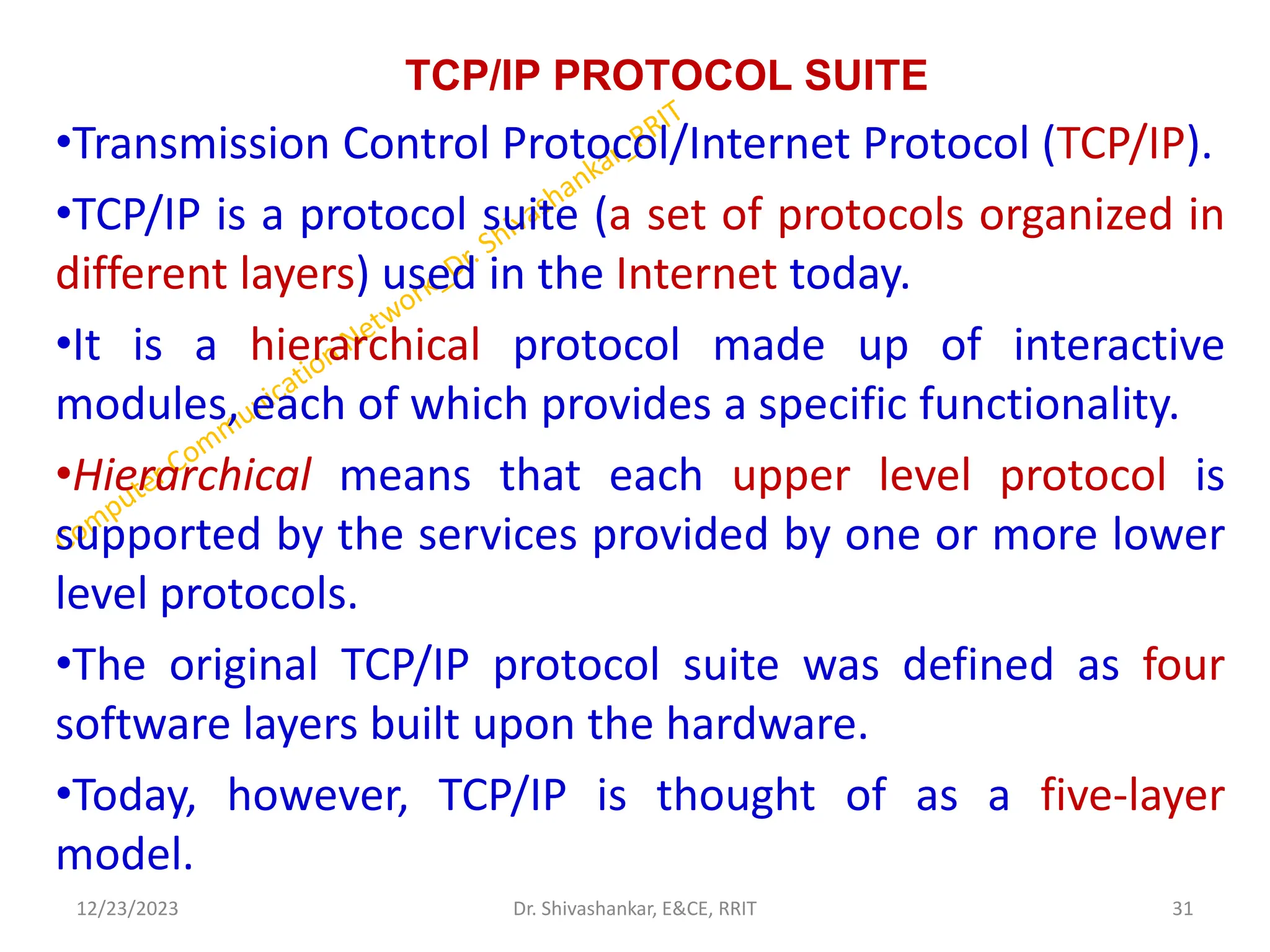 TCP/IP PROTOCOL SUITE

•Transmission Control Protocol/Internet Protocol (TCP/IP).

•TCP/IP is a protocol suite (a set of protocols organized in different layers) used in the Internet today.

•It is a hierarchical protocol made up of interactive modules, each of which provides a specific functionality.

•Hierarchical means that each upper level protocol is supported by the services provided by one or more lower level protocols.

•The original TCP/IP protocol suite was defined as four software layers built upon the hardware.

•Today, however, TCP/IP is thought of as a five-layer model.

Computer Communication Network_Dr. Shivashankar_RRIT

12/23/2023

Dr. Shivashankar, E&CE, RRIT

31